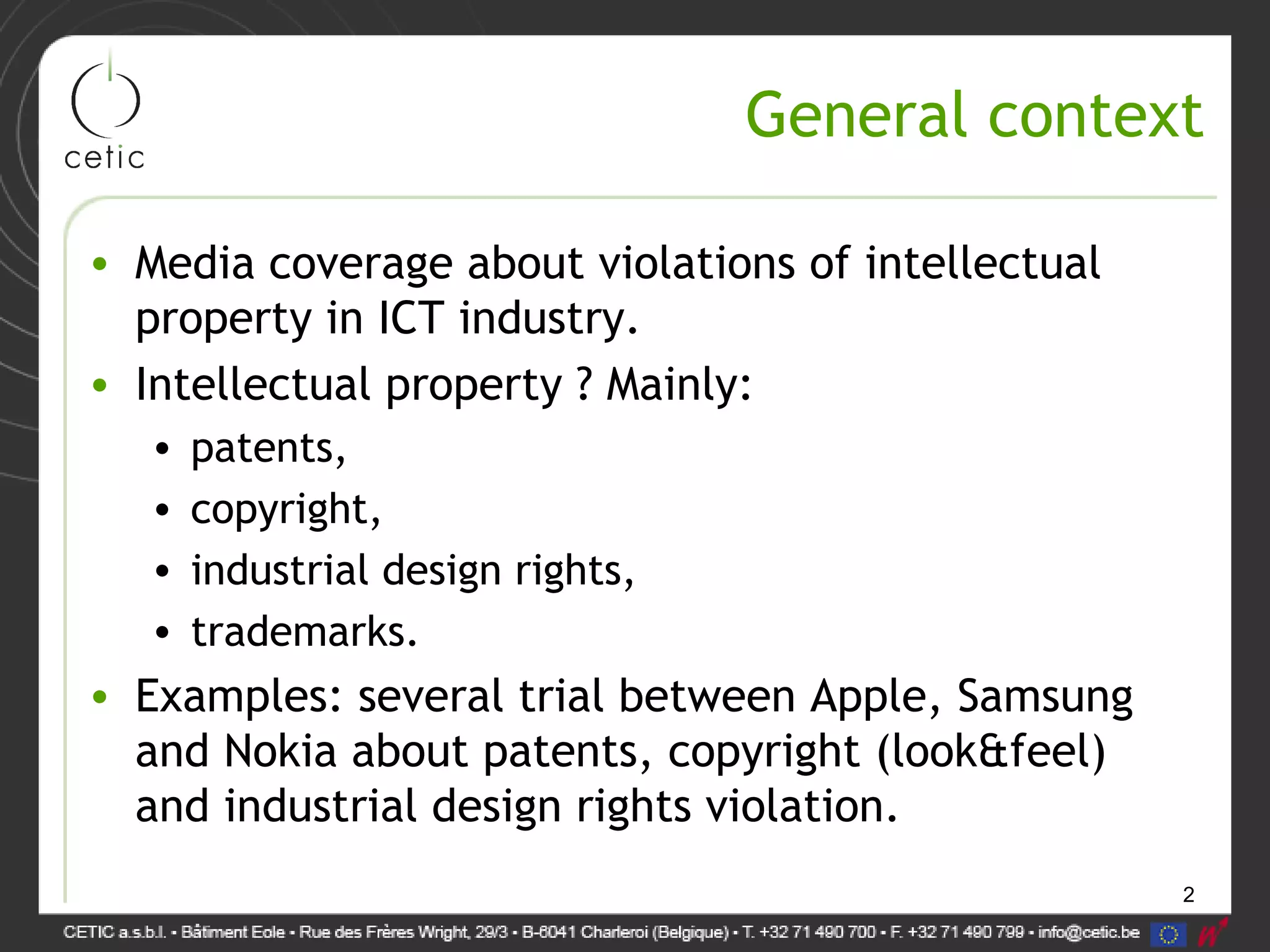 cetic

General context

• Media coverage about violations of intellectual property in ICT industry.
• Intellectual property ? Mainly:
  • patents,
  • copyright,
  • industrial design rights,
  • trademarks.
• Examples: several trial between Apple, Samsung and Nokia about patents, copyright (look&feel) and industrial design rights violation.

2

CETIC a.s.b.l. • Bâtiment Eole • Rue des Frères Wright, 29/3 • B-6041 Charleroi (Belgique) • T. +32 71 490 700 • F. +32 71 490 799 • info@cetic.be